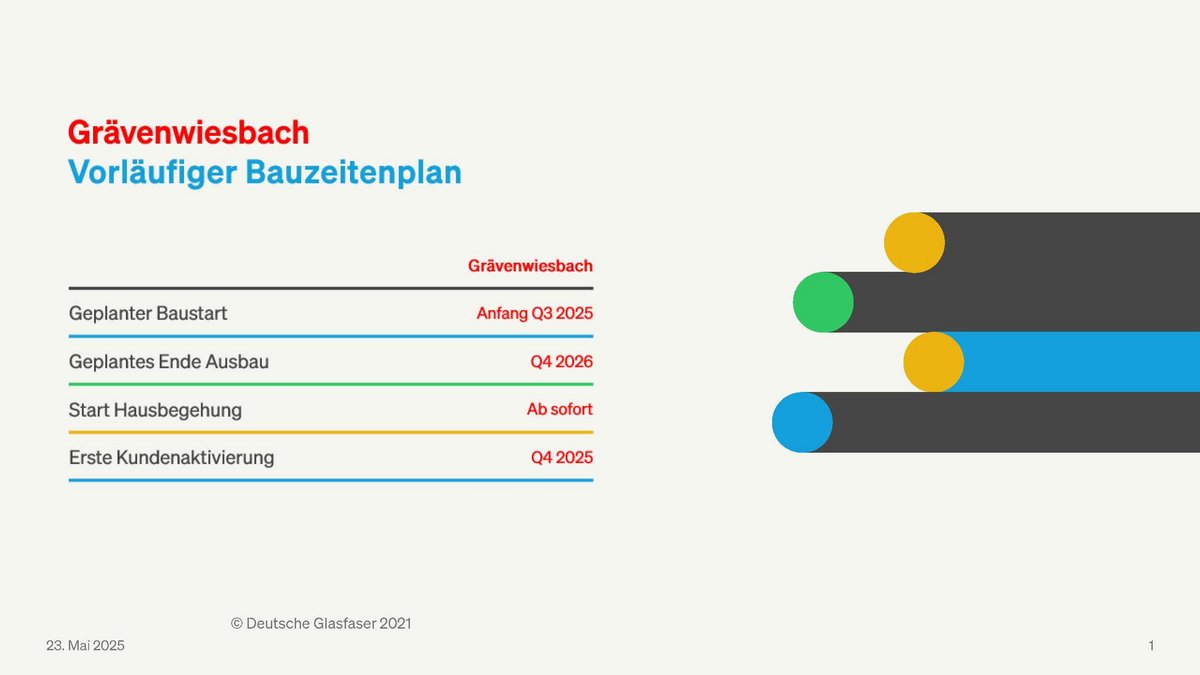 Grävenwiesbach
Vorläufiger Bauzeitenplan

| | Grävenwiesbach |
|---|---|
| Geplanter Baustart | Anfang Q3 2025 |
| Geplantes Ende Ausbau | Q4 2026 |
| Start Hausbegehung | Ab sofort |
| Erste Kundenaktivierung | Q4 2025 |

© Deutsche Glasfaser 2021

23. Mai 2025

1